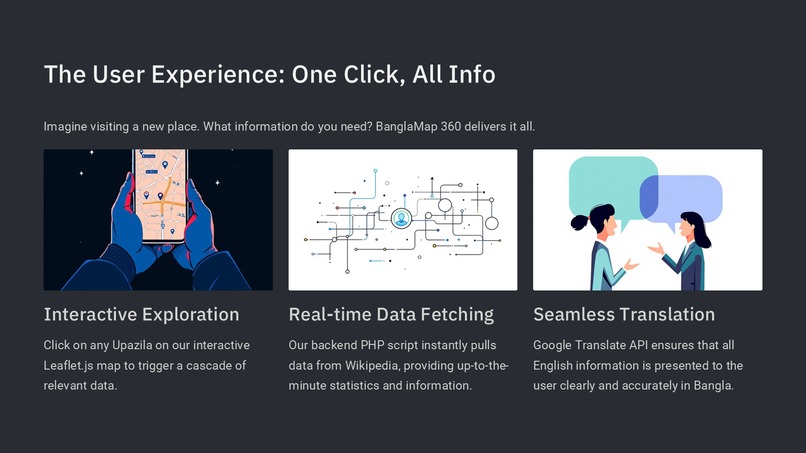 The User Experience: One Click, All Info

Imagine visiting a new place. What information do you need? BanglaMap 360 delivers it all.

Interactive Exploration

Click on any Upazila on our interactive Leaflet.js map to trigger a cascade of relevant data.

Real-time Data Fetching

Our backend PHP script instantly pulls data from Wikipedia, providing up-to-the-minute statistics and information.

Seamless Translation

Google Translate API ensures that all English information is presented to the user clearly and accurately in Bangla.